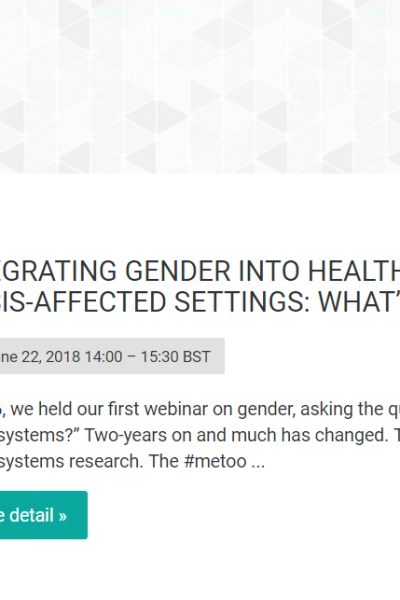 EGRATING GENDER INTO HEALTH
SIS-AFFECTED SETTINGS: WHAT'

ne 22, 2018 14:00 – 15:30 BST

, we held our first webinar on gender, asking the qu
systems?" Two-years on and much has changed. T
systems research. The #metoo ...

e detail »